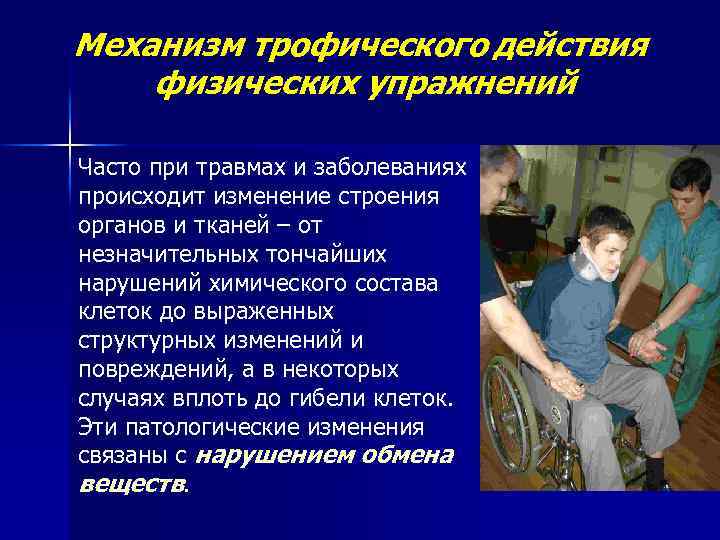 Механизм трофического действия физических упражнений

Часто при травмах и заболеваниях происходит изменение строения органов и тканей – от незначительных тончайших нарушений химического состава клеток до выраженных структурных изменений и повреждений, а в некоторых случаях вплоть до гибели клеток. Эти патологические изменения связаны с нарушением обмена веществ.